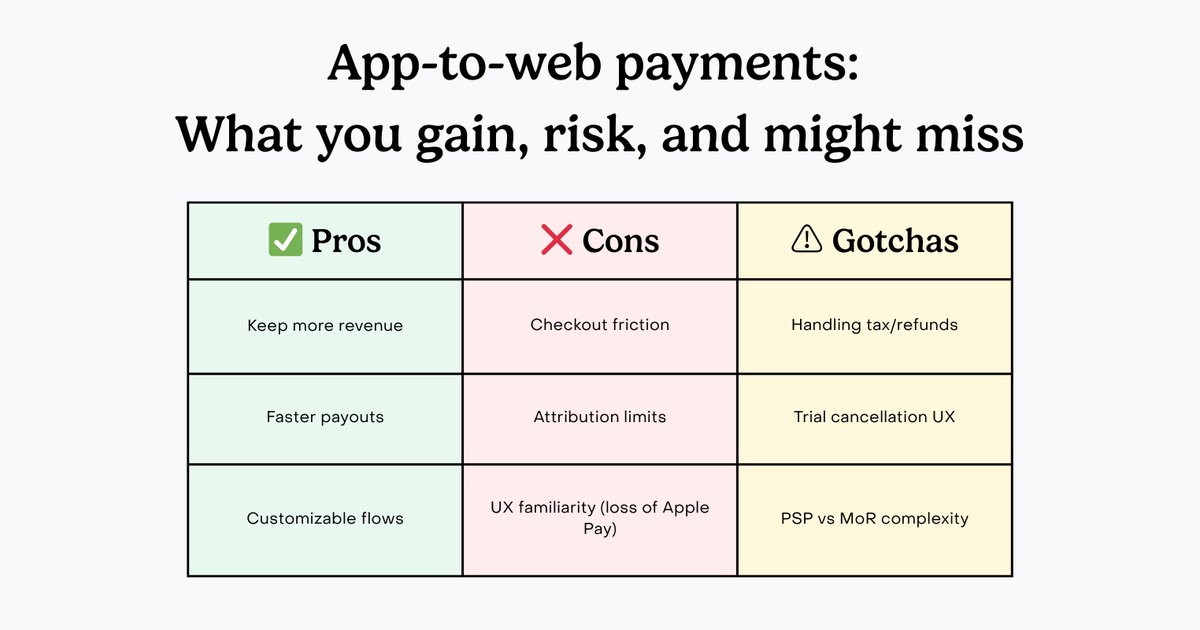 App-to-web payments:
What you gain, risk, and might miss

| ✅ Pros | ❌ Cons | ⚠ Gotchas |
|---|---|---|
| Keep more revenue | Checkout friction | Handling tax/refunds |
| Faster payouts | Attribution limits | Trial cancellation UX |
| Customizable flows | UX familiarity (loss of Apple Pay) | PSP vs MoR complexity |